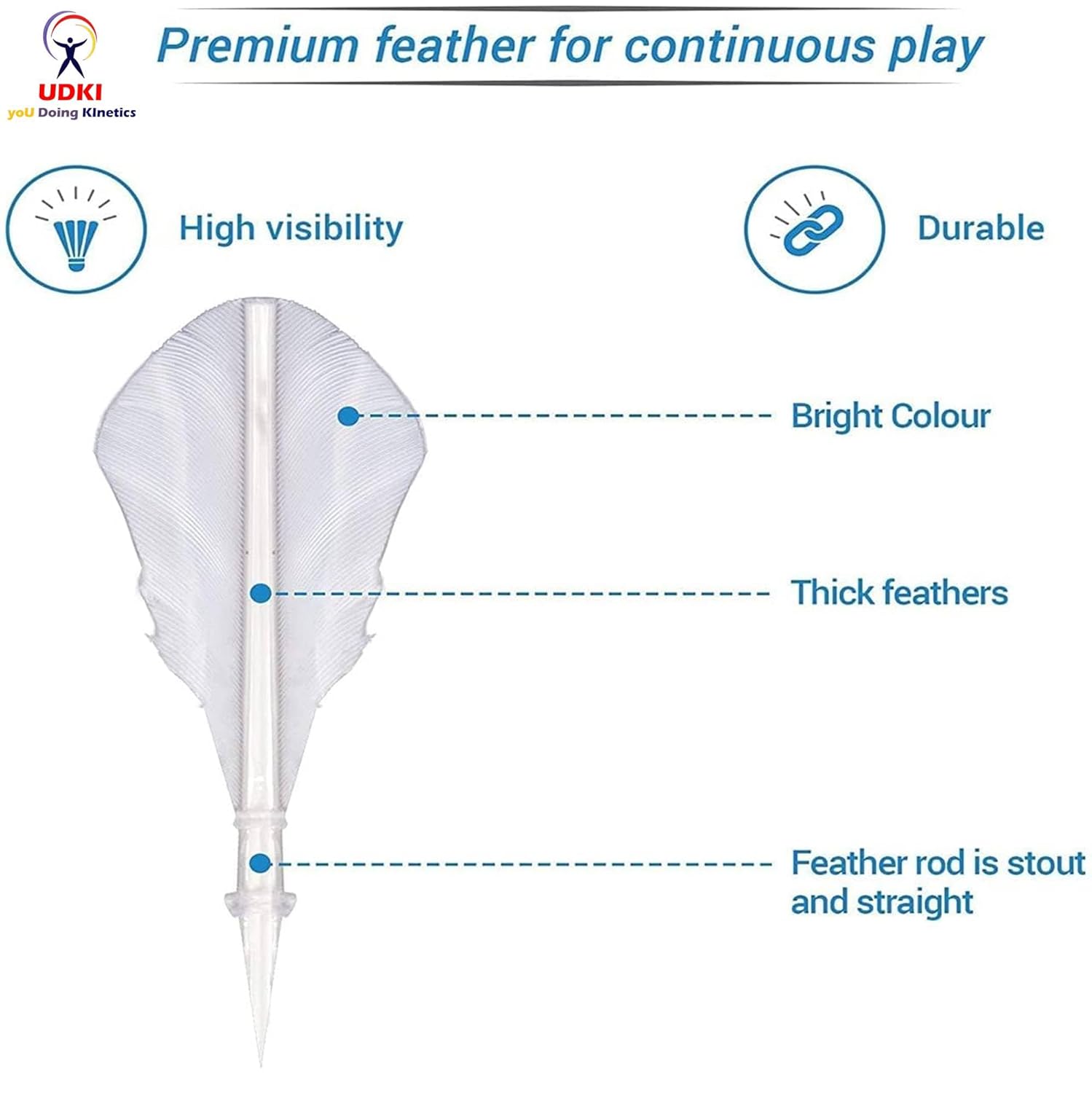 UDKI
yoU Doing KInetics

Premium feather for continuous play

High visibility

Durable

Bright Colour

Thick feathers

Feather rod is stout and straight